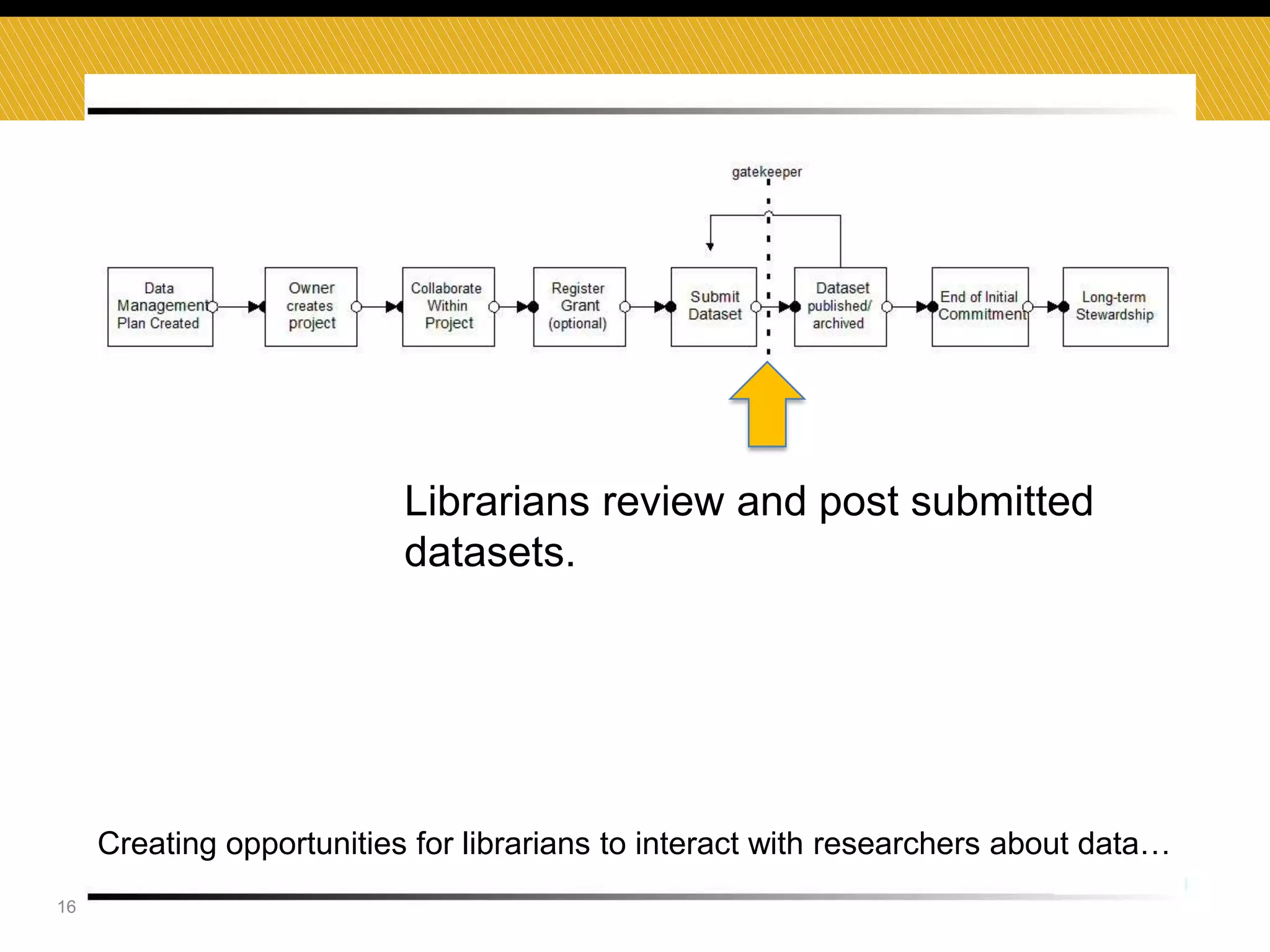 gatekeeper

Data Management Plan Created

Owner creates project

Collaborate Within Project

Register Grant (optional)

Submit Dataset

Dataset published/ archived

End of Initial Commitment

Long-term Stewardship

Librarians review and post submitted datasets.

Creating opportunities for librarians to interact with researchers about data…

16